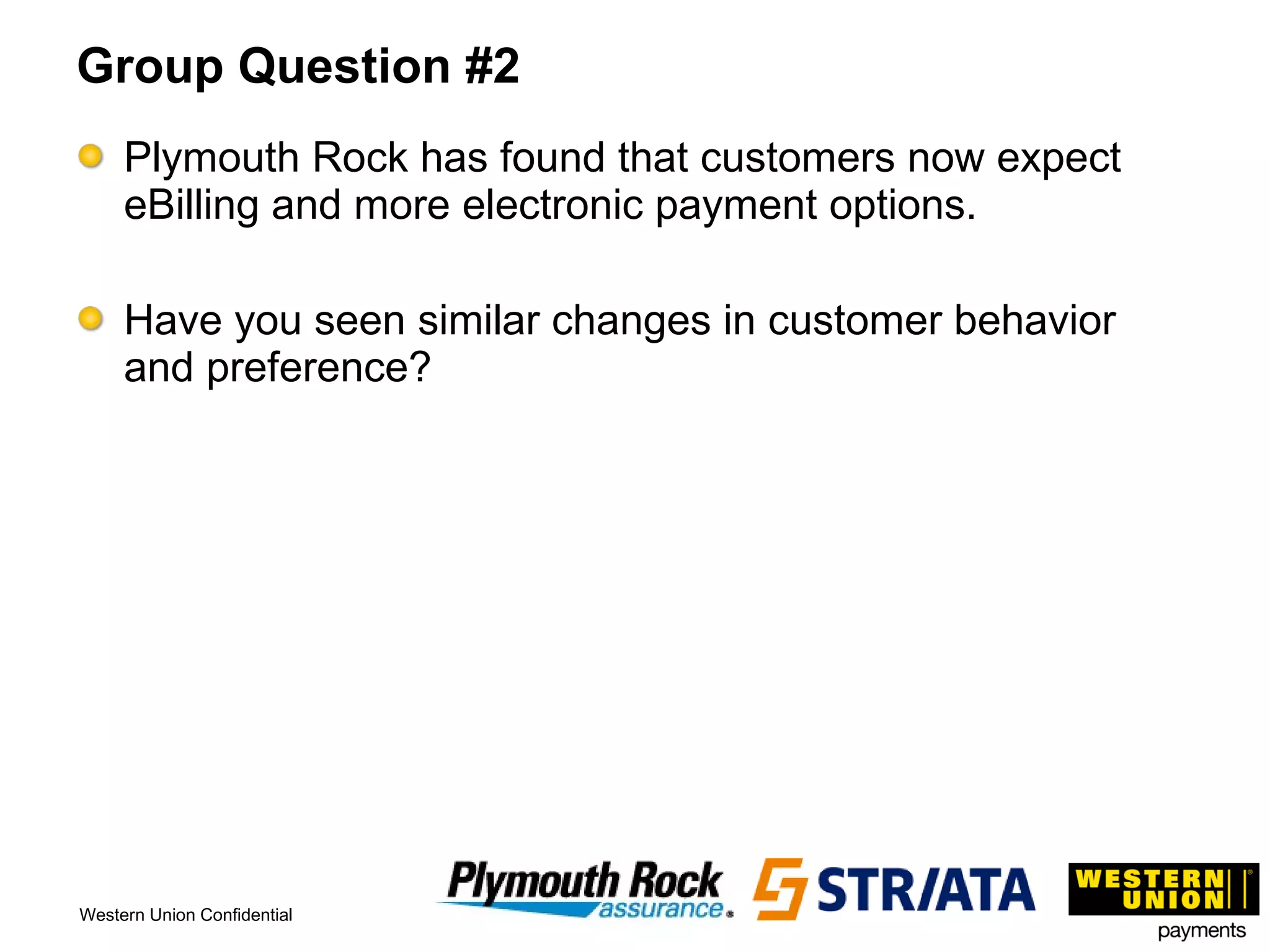 Group Question #2

Plymouth Rock has found that customers now expect eBilling and more electronic payment options.

Have you seen similar changes in customer behavior and preference?

Western Union Confidential

Plymouth Rock assurance

STR/ATA

WESTERN UNION

payments